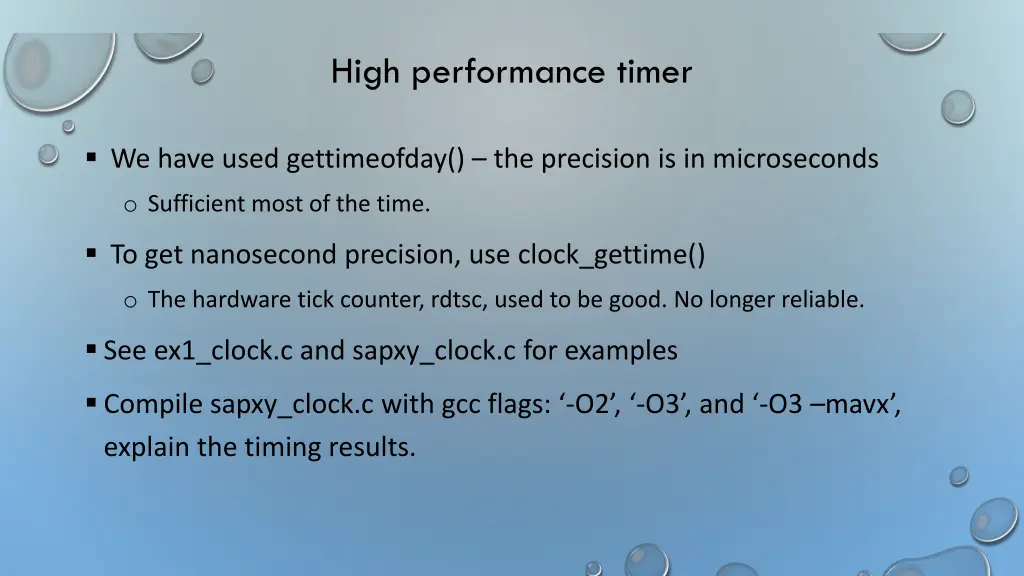 High performance timer

▪ We have used gettimeofday() – the precision is in microseconds

o Sufficient most of the time.

▪ To get nanosecond precision, use clock_gettime()

o The hardware tick counter, rdtsc, used to be good. No longer reliable.

▪ See ex1_clock.c and sapxy_clock.c for examples

▪ Compile sapxy_clock.c with gcc flags: ‘-O2’, ‘-O3’, and ‘-O3 –mavx’, explain the timing results.